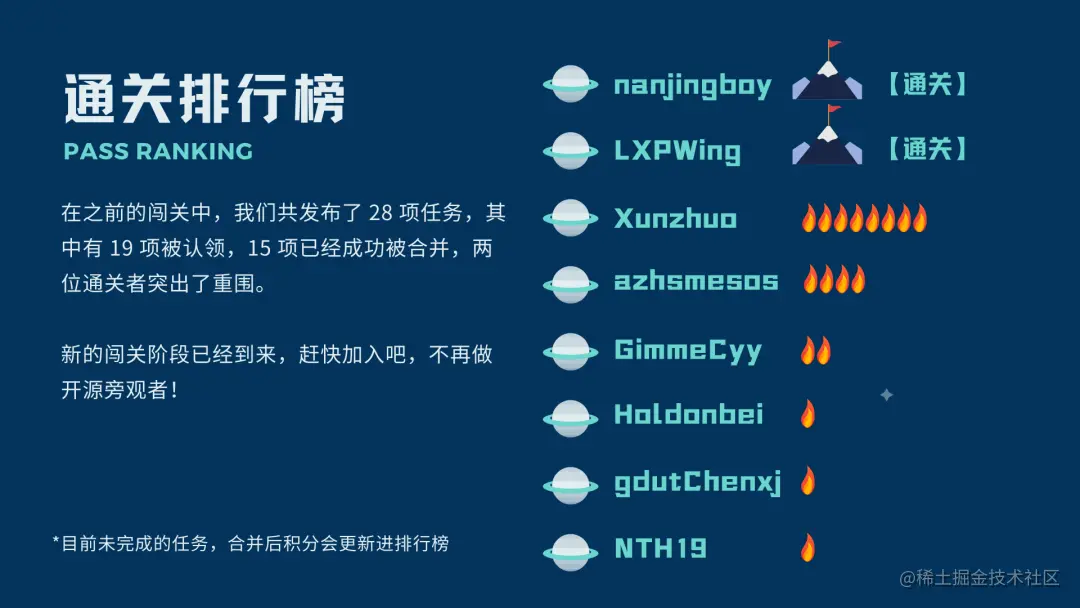 通关排行榜
PASS RANKING

在之前的闯关中，我们共发布了 28 项任务，其中有 19 项被认领，15 项已经成功被合并，两位通关者突出了重围。

新的闯关阶段已经到来，赶快加入吧，不再做开源旁观者！

*目前未完成的任务，合并后积分会更新进排行榜

nanjingboy 【通关】
LXPWing 【通关】
Xunzhuo
azhsmesos
GimmeCyy
Holdonbei
gdutChenxj
NTH19

@稀土掘金技术社区